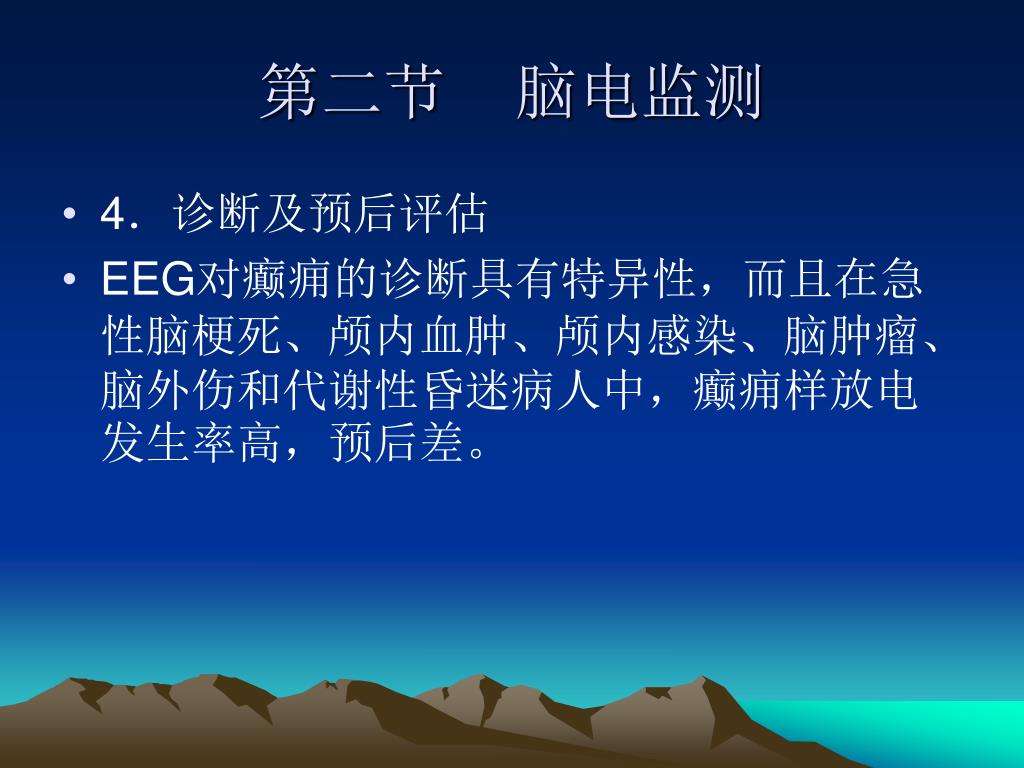 第二节　脑电监测

• 4．诊断及预后评估

• EEG对癫痫的诊断具有特异性，而且在急性脑梗死、颅内血肿、颅内感染、脑肿瘤、脑外伤和代谢性昏迷病人中，癫痫样放电发生率高，预后差。